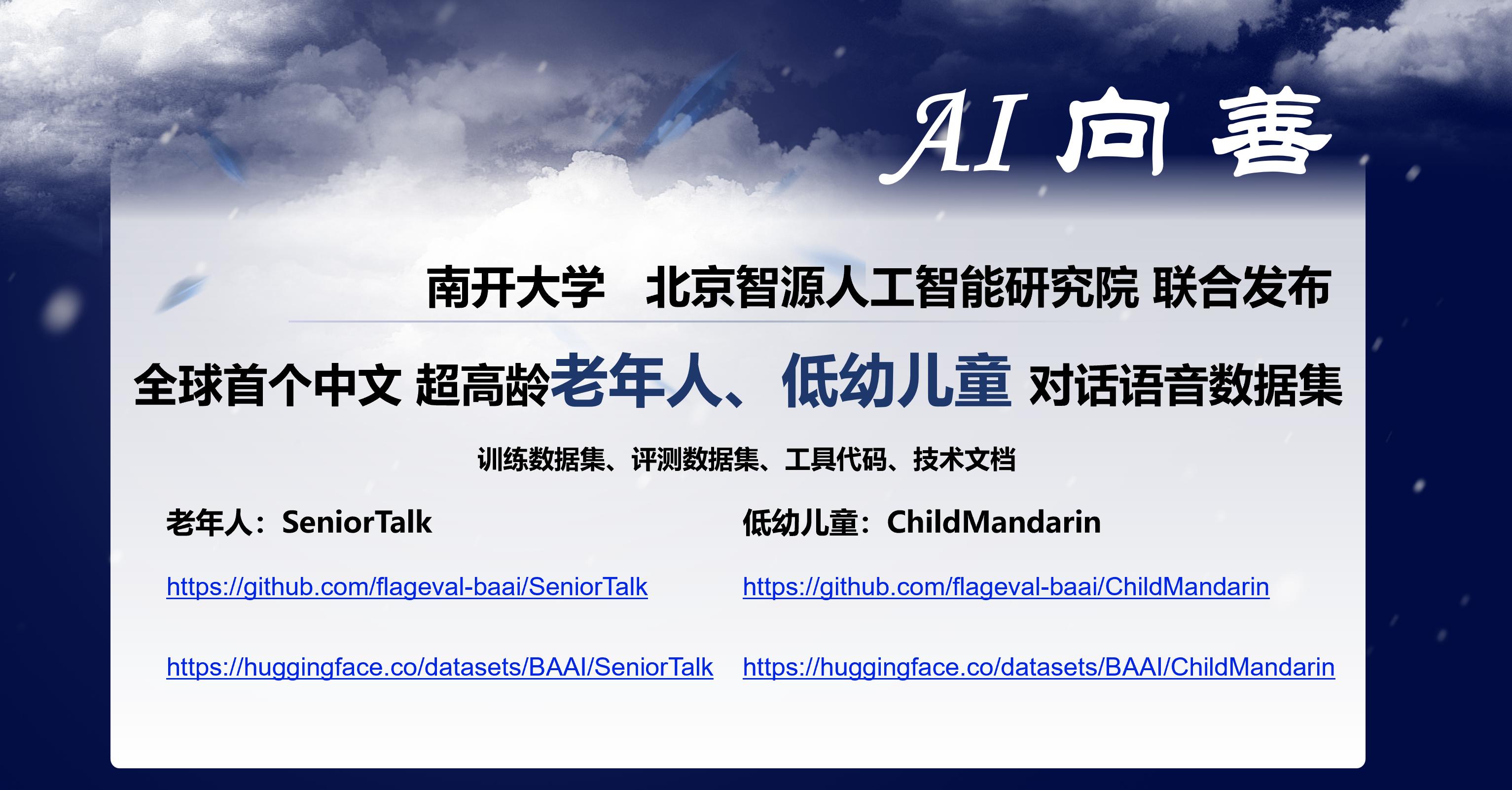 AI 向善

南开大学 北京智源人工智能研究院 联合发布

全球首个中文 超高龄老年人、低幼儿童 对话语音数据集

训练数据集、评测数据集、工具代码、技术文档

老年人：SeniorTalk

https://github.com/flageval-baai/SeniorTalk

https://huggingface.co/datasets/BAAI/SeniorTalk

低幼儿童：ChildMandarin

https://github.com/flageval-baai/ChildMandarin

https://huggingface.co/datasets/BAAI/ChildMandarin